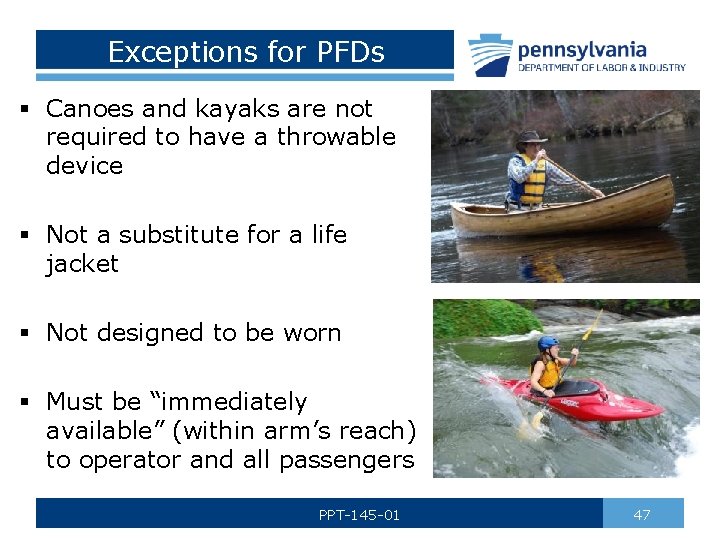 Exceptions for PFDs

pennsylvania
DEPARTMENT OF LABOR & INDUSTRY

▪ Canoes and kayaks are not required to have a throwable device

▪ Not a substitute for a life jacket

▪ Not designed to be worn

▪ Must be “immediately available” (within arm’s reach) to operator and all passengers

PPT-145-01

47